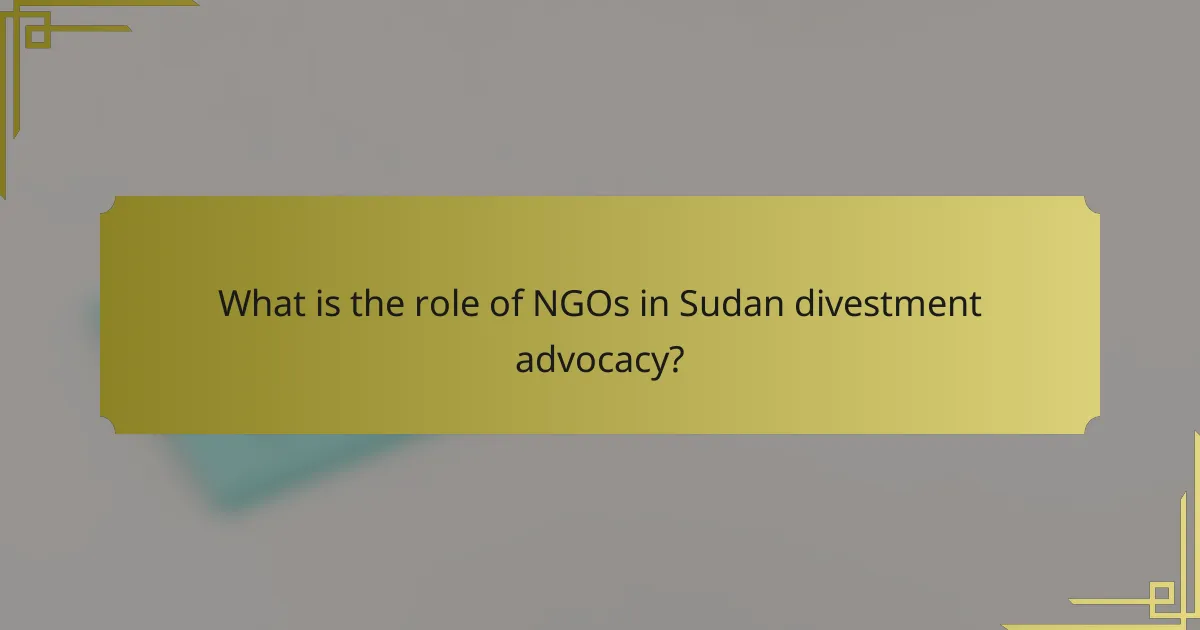 What is the role of NGOs in Sudan divestment advocacy?